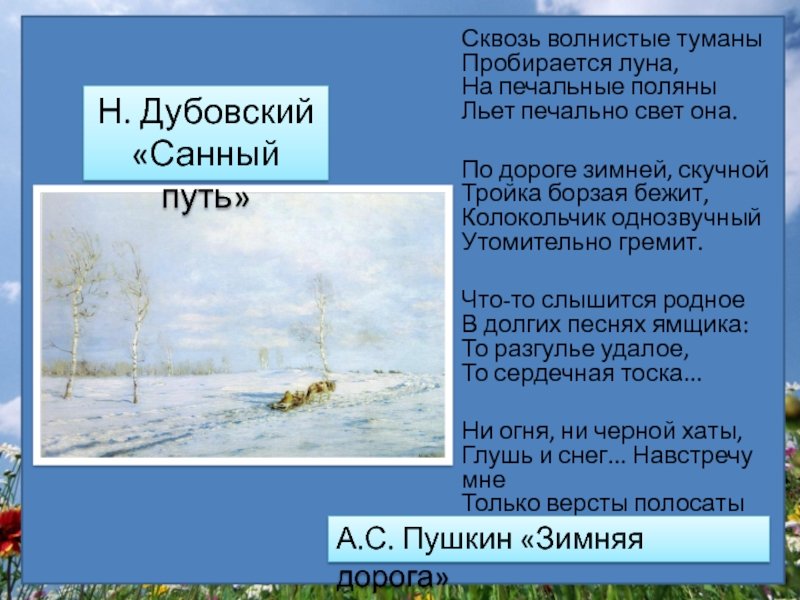 Н. Дубовский «Санный путь»

Сквозь волнистые туманы
Пробирается луна,
На печальные поляны
Льет печально свет она.

По дороге зимней, скучной
Тройка борзая бежит,
Колокольчик однозвучный
Утомительно гремит.

Что-то слышится родное
В долгих песнях ямщика:
То разгулье удалое,
То сердечная тоска...

Ни огня, ни черной хаты,
Глушь и снег... Навстречу мне
Только версты полосаты

А.С. Пушкин «Зимняя дорога»